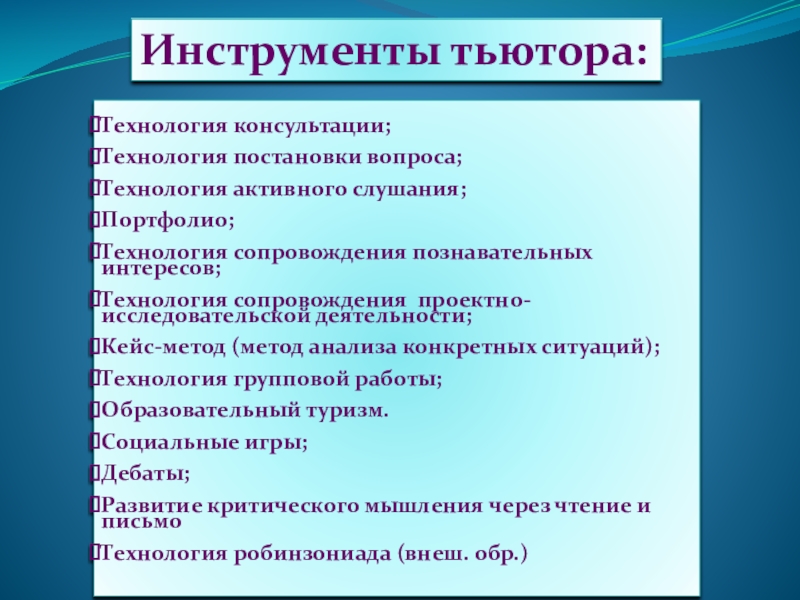 Инструменты тьютора:

Технология консультации;

Технология постановки вопроса;

Технология активного слушания;

Портфолио;

Технология сопровождения познавательных интересов;

Технология сопровождения проектно-исследовательской деятельности;

Кейс-метод (метод анализа конкретных ситуаций);

Технология групповой работы;

Образовательный туризм.

Социальные игры;

Дебаты;

Развитие критического мышления через чтение и письмо

Технология робинзониада (внеш. обр.)